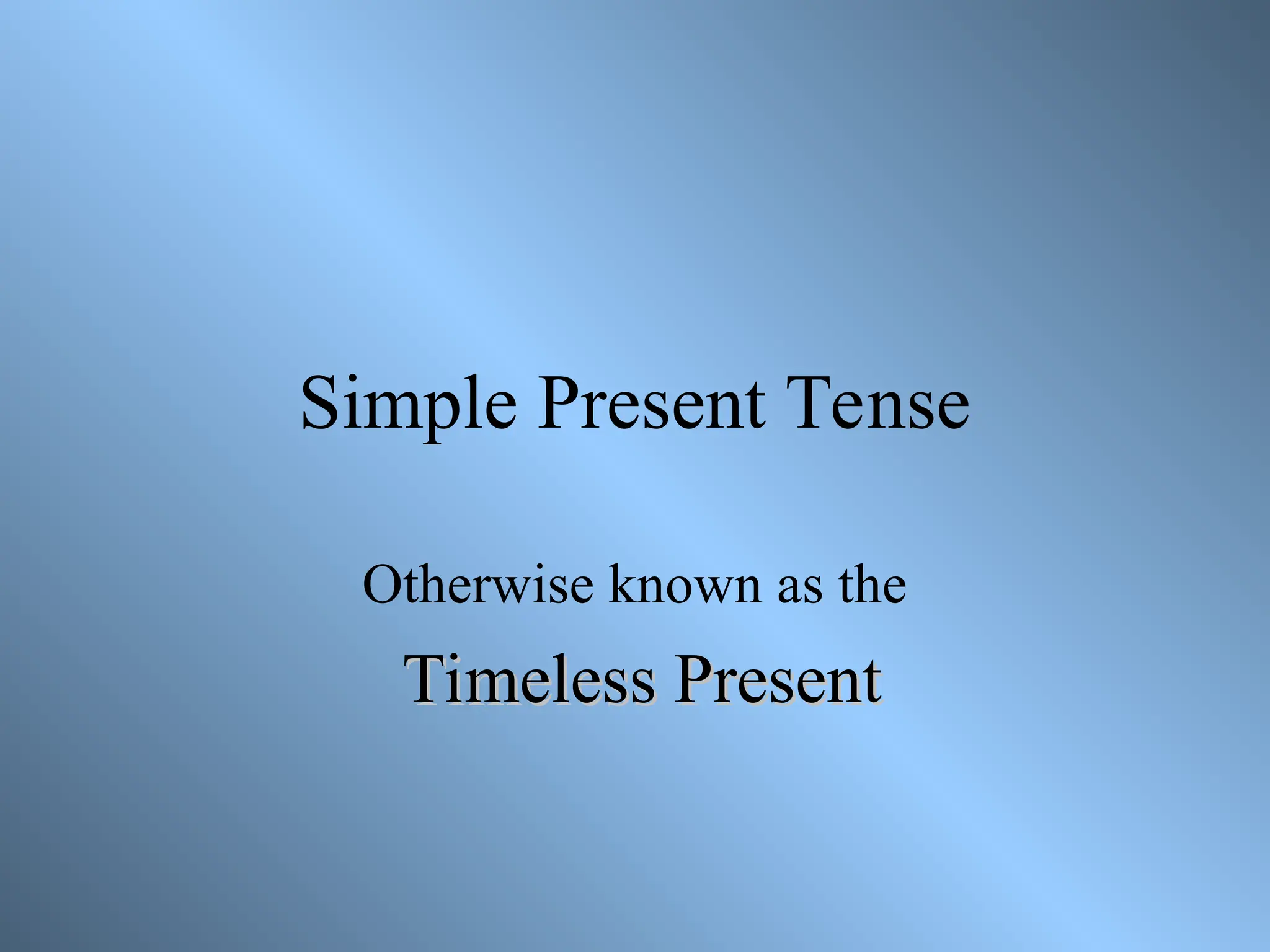 Simple Present Tense

Otherwise known as the

Timeless Present